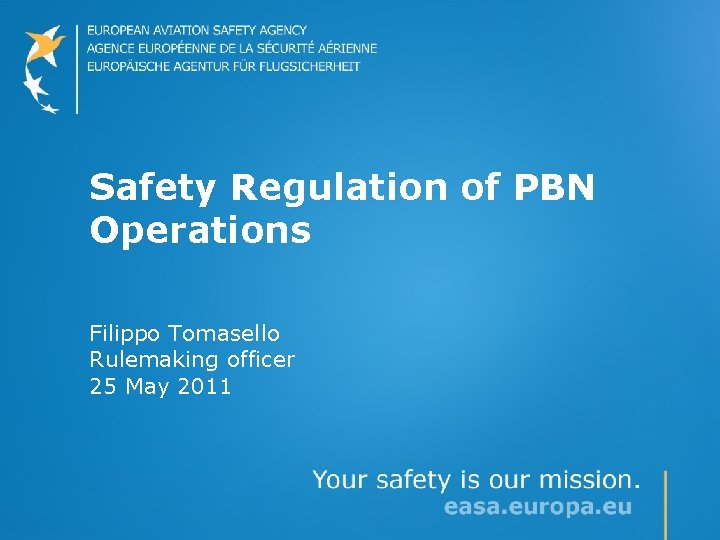 EUROPEAN AVIATION SAFETY AGENCY
AGENCE EUROPÉENNE DE LA SÉCURITÉ AÉRIENNE
EUROPÄISCHE AGENTUR FÜR FLUGSICHERHEIT

Safety Regulation of PBN Operations

Filippo Tomasello
Rulemaking officer
25 May 2011

Your safety is our mission.
easa.europa.eu